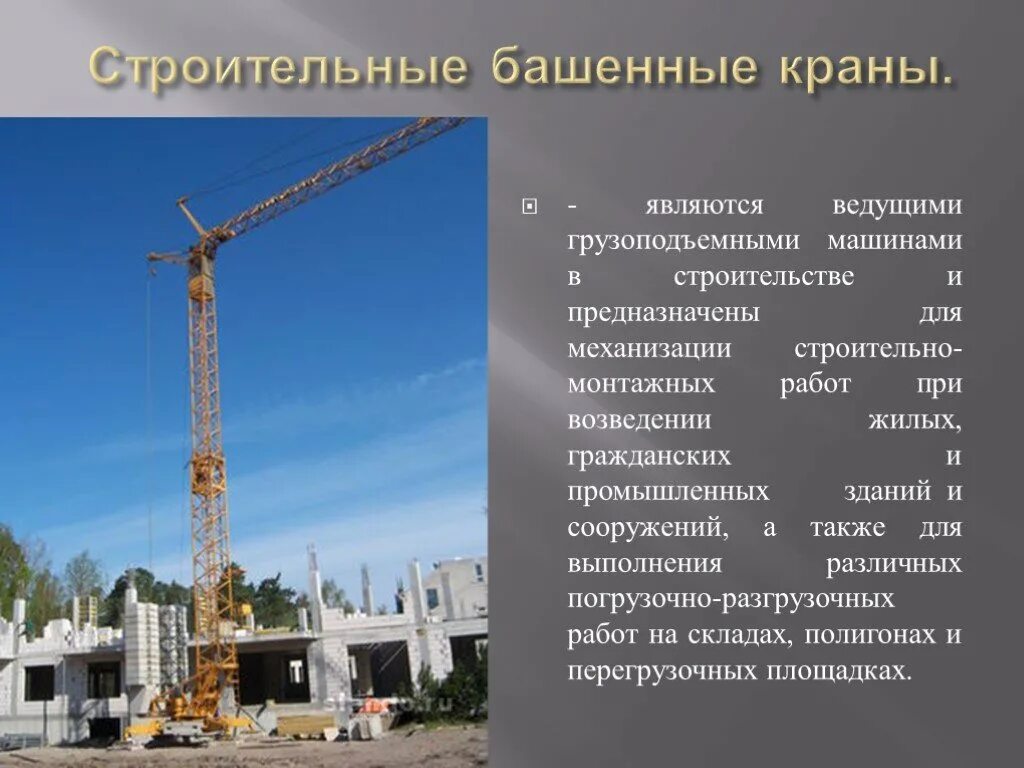 Строительные башенные краны.

- являются ведущими грузоподъемными машинами в строительстве и предназначены для механизации строительно-монтажных работ при возведении жилых, гражданских и промышленных зданий и сооружений, а также для выполнения различных погрузочно-разгрузочных работ на складах, полигонах и перегрузочных площадках.